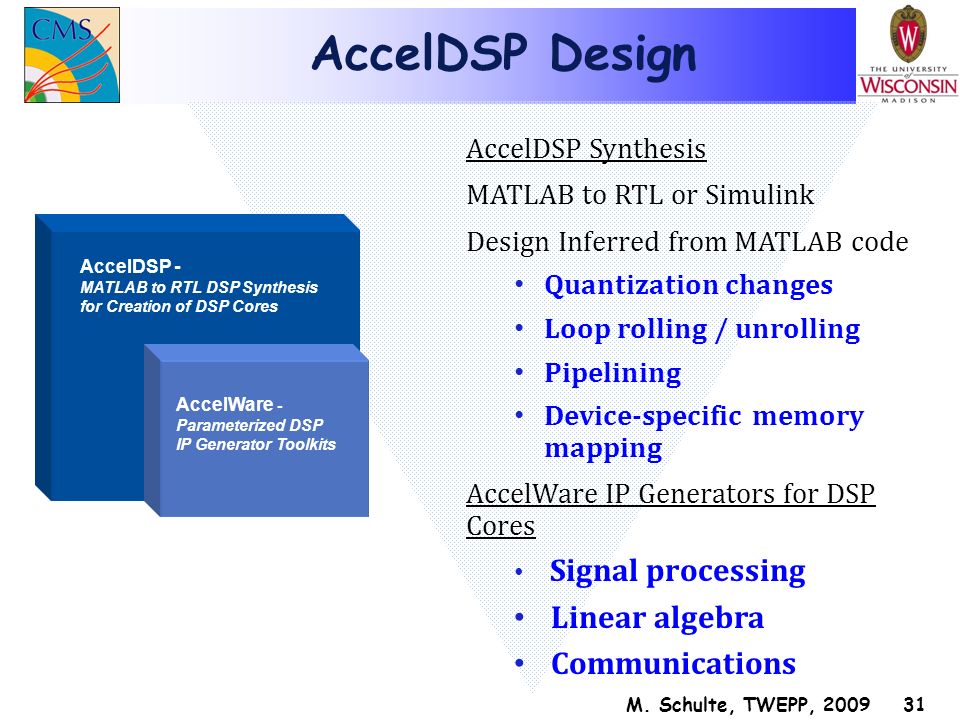 CMS

AccelDSP Design

THE UNIVERSITY of WISCONSIN MADISON

AccelDSP -
MATLAB to RTL DSP Synthesis for Creation of DSP Cores

AccelWare -
Parameterized DSP IP Generator Toolkits

AccelDSP Synthesis

MATLAB to RTL or Simulink

Design Inferred from MATLAB code

• Quantization changes
• Loop rolling / unrolling
• Pipelining
• Device-specific memory mapping

AccelWare IP Generators for DSP Cores

• Signal processing
• Linear algebra
• Communications

M. Schulte, TWEPP, 2009 31